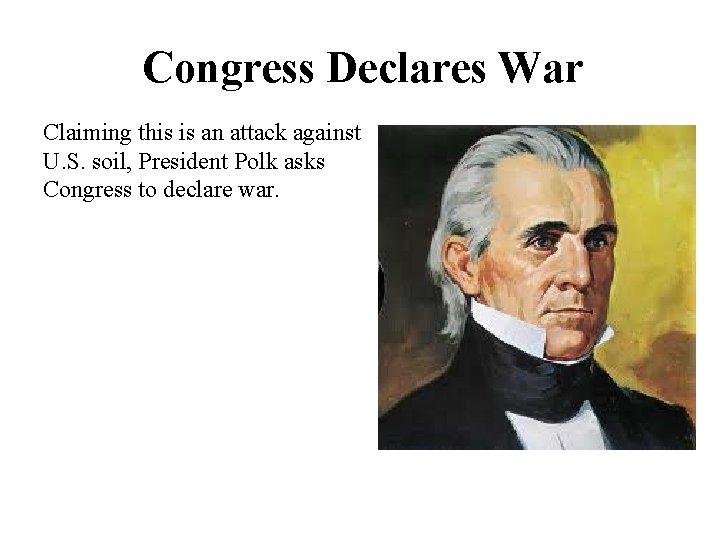 Congress Declares War

Claiming this is an attack against U.S. soil, President Polk asks Congress to declare war.